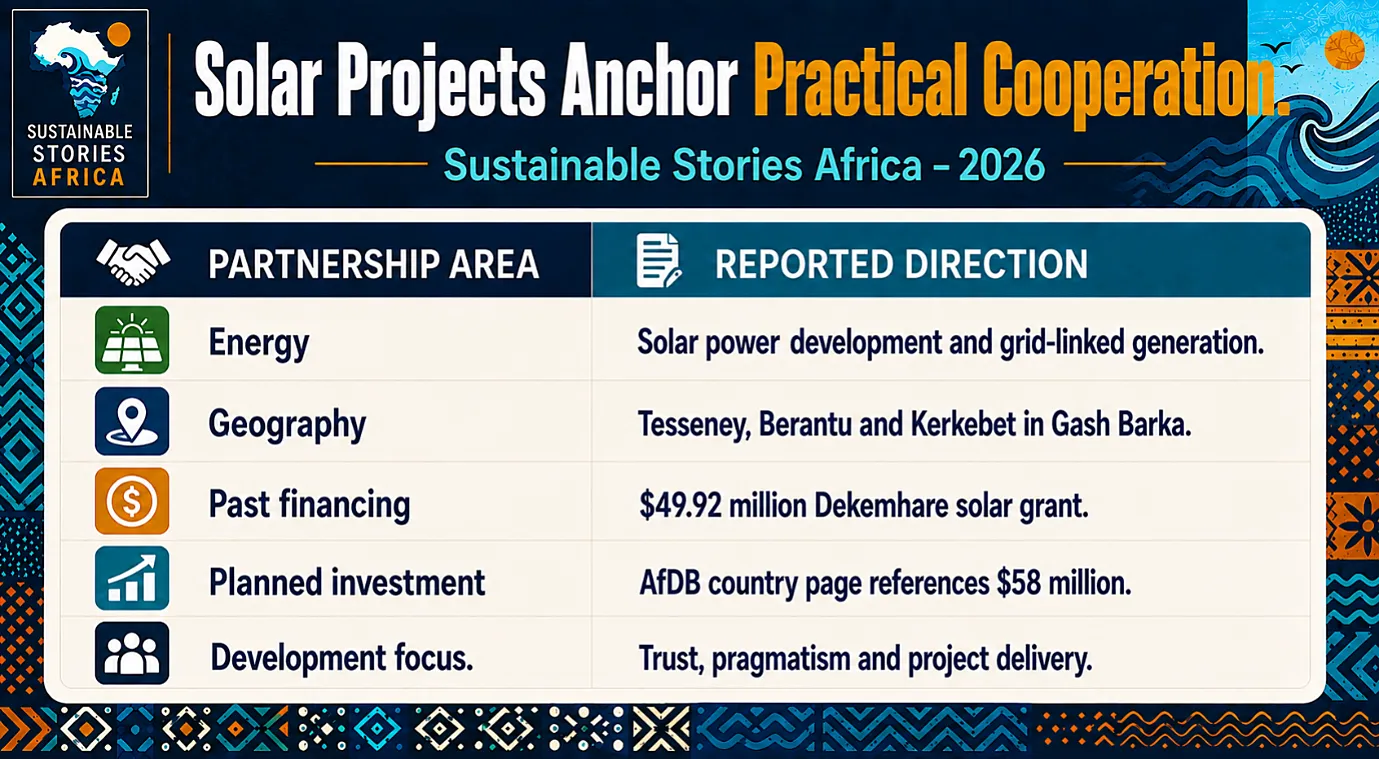 SUSTAINABLE STORIES AFRICA

Solar Projects Anchor Practical Cooperation.

Sustainable Stories Africa – 2026

| PARTNERSHIP AREA | REPORTED DIRECTION |
|---|---|
| Energy | Solar power development and grid-linked generation. |
| Geography | Tesseney, Berantu and Kerkebet in Gash Barka. |
| Past financing | \$49.92 million Dekemhare solar grant. |
| Planned investment | AfDB country page references \$58 million. |
| Development focus. | Trust, pragmatism and project delivery. |